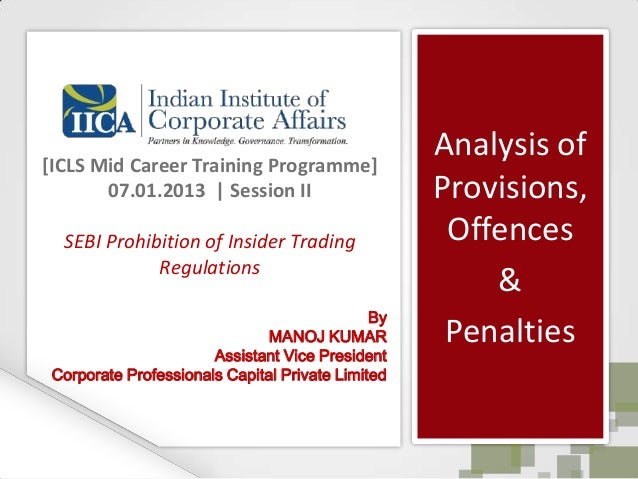 IICA Indian Institute of Corporate Affairs
Partners in Knowledge. Governance. Transformation.

[ICLS Mid Career Training Programme]
07.01.2013 | Session II

SEBI Prohibition of Insider Trading Regulations

By
MANOJ KUMAR
Assistant Vice President
Corporate Professionals Capital Private Limited

Analysis of Provisions, Offences & Penalties